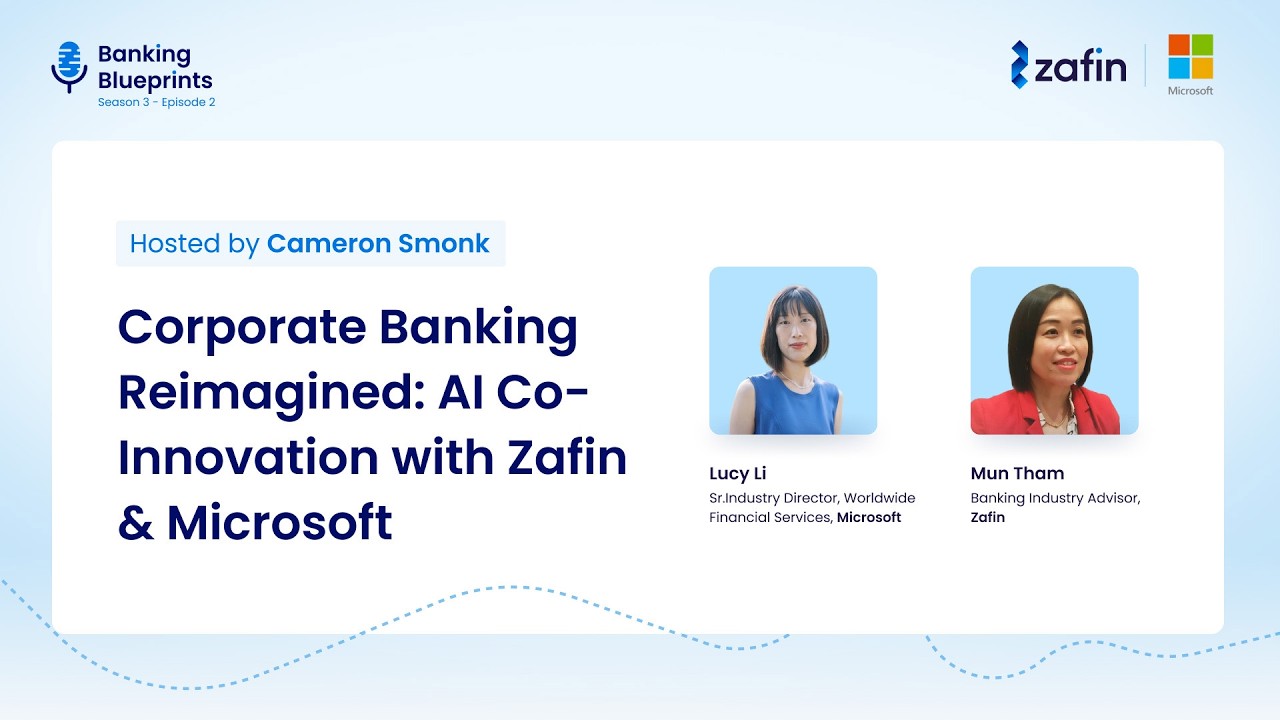 Banking Blueprints
Season 3 - Episode 2

zafin

Microsoft

Hosted by Cameron Smonk

Corporate Banking Reimagined: AI Co-Innovation with Zafin & Microsoft

Lucy Li
Sr.Industry Director, Worldwide Financial Services, Microsoft

Mun Tham
Banking Industry Advisor, Zafin